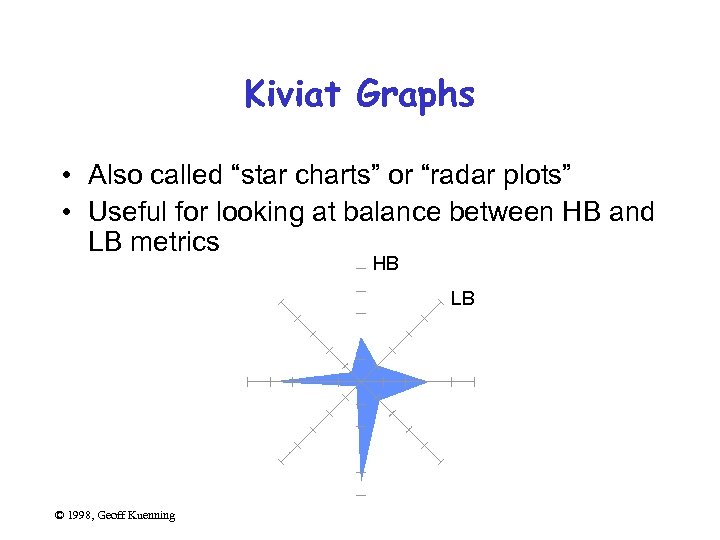 Kiviat Graphs

• Also called “star charts” or “radar plots”
• Useful for looking at balance between HB and LB metrics

HB

LB

© 1998, Geoff Kuenning